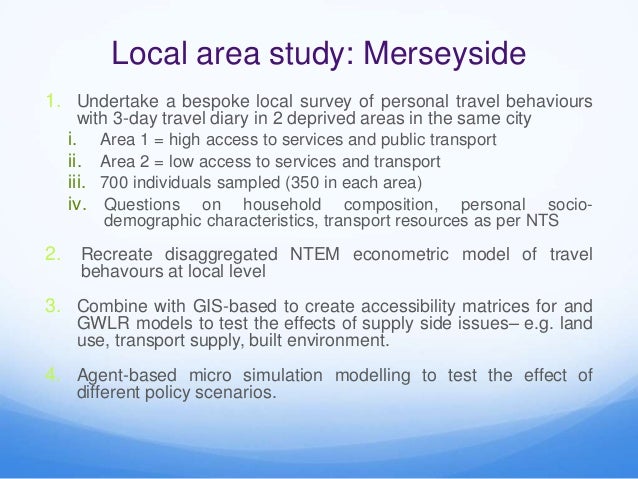 Local area study: Merseyside

1. Undertake a bespoke local survey of personal travel behaviours with 3-day travel diary in 2 deprived areas in the same city

i. Area 1 = high access to services and public transport

ii. Area 2 = low access to services and transport

iii. 700 individuals sampled (350 in each area)

iv. Questions on household composition, personal socio-demographic characteristics, transport resources as per NTS

2. Recreate disaggregated NTEM econometric model of travel behavours at local level

3. Combine with GIS-based to create accessibility matrices for and GWLR models to test the effects of supply side issues– e.g. land use, transport supply, built environment.

4. Agent-based micro simulation modelling to test the effect of different policy scenarios.